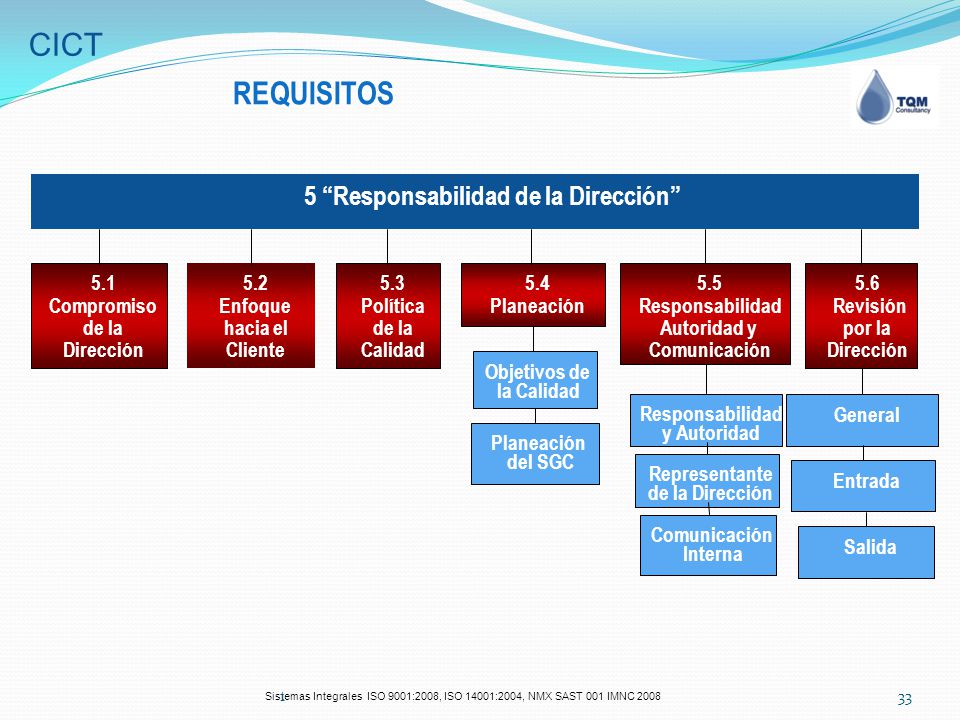 CICT

REQUISITOS

TQM Consultancy

5 “Responsabilidad de la Dirección”

5.1 Compromiso de la Dirección

5.2 Enfoque hacia el Cliente

5.3 Política de la Calidad

5.4 Planeación

Objetivos de la Calidad

Planeación del SGC

5.5 Responsabilidad Autoridad y Comunicación

Responsabilidad y Autoridad

Representante de la Dirección

Comunicación Interna

5.6 Revisión por la Dirección

General

Entrada

Salida

Sistemas Integrales ISO 9001:2008, ISO 14001:2004, NMX SAST 001 IMNC 2008

33